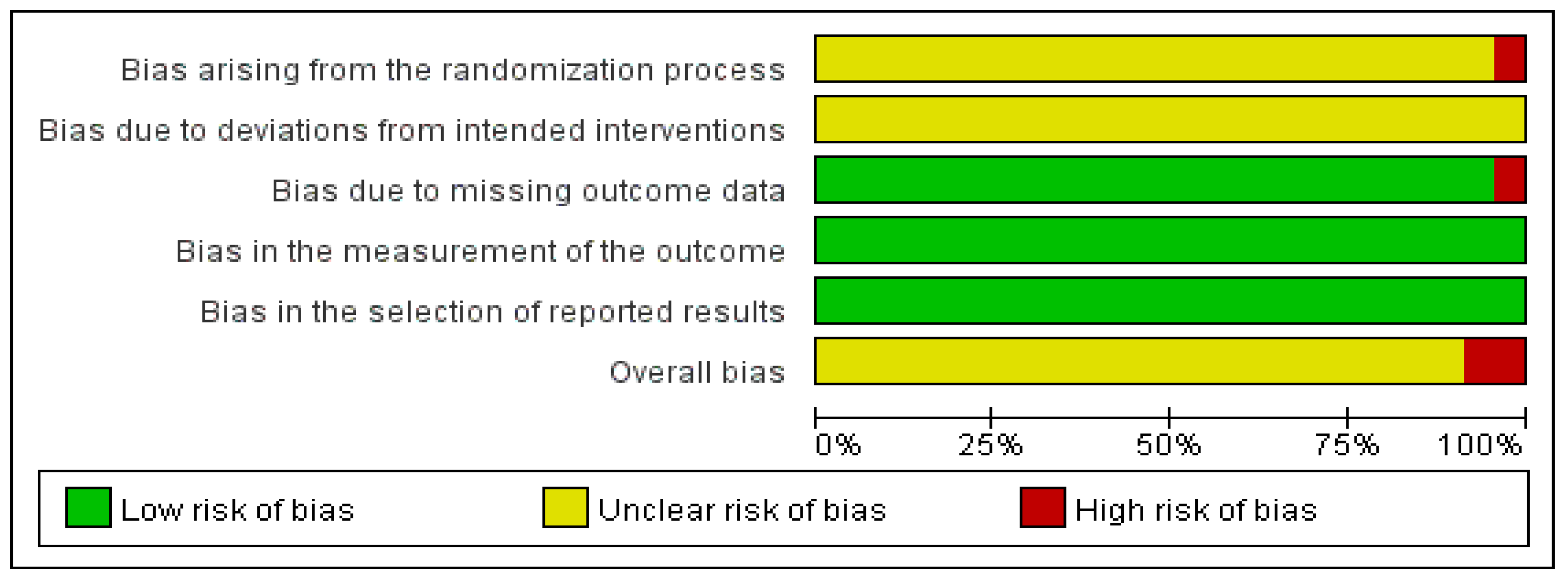 Bias arising from the randomization process

Bias due to deviations from intended interventions

Bias due to missing outcome data

Bias in the measurement of the outcome

Bias in the selection of reported results

Overall bias

0%
25%
50%
75%
100%

Low risk of bias
Unclear risk of bias
High risk of bias